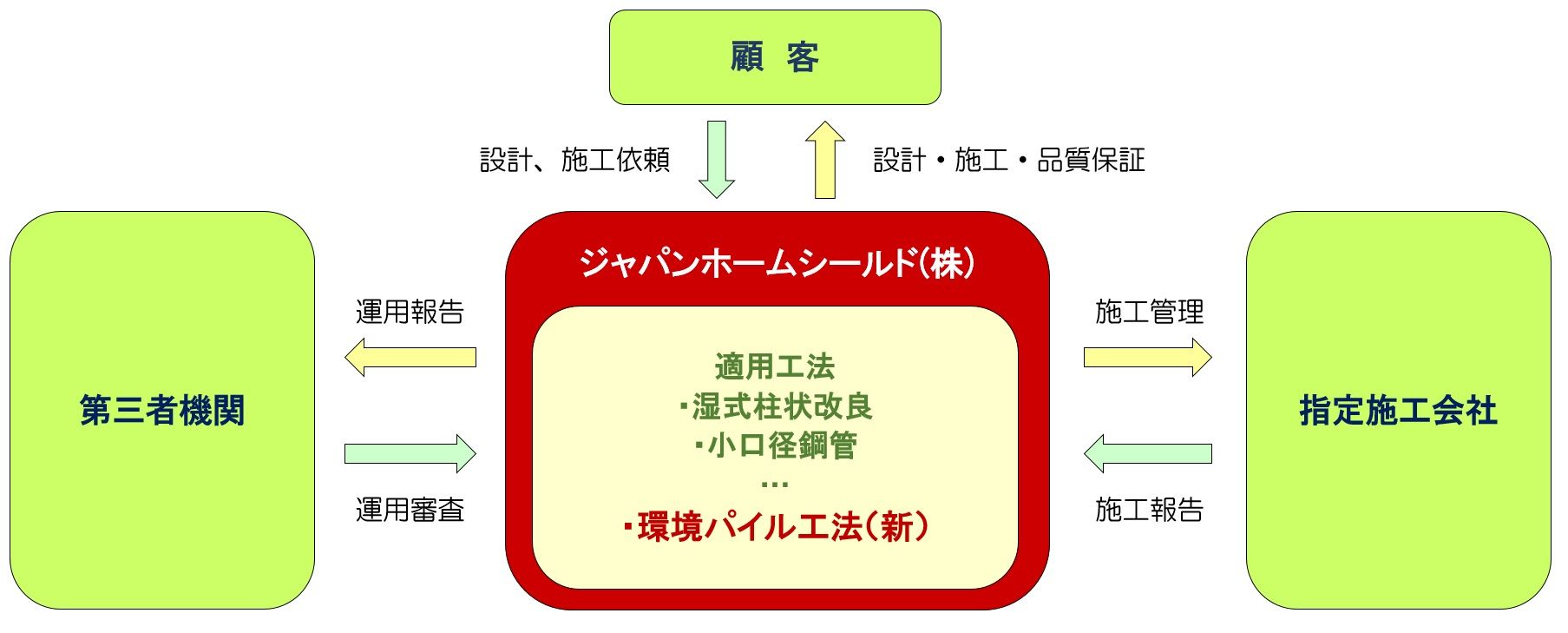 顧　客

設計、施工依頼

設計・施工・品質保証

第三者機関

運用報告

運用審査

ジャパンホームシールド(株)

適用工法
・湿式柱状改良
・小口径鋼管
…
・環境パイル工法(新)

施工管理

施工報告

指定施工会社